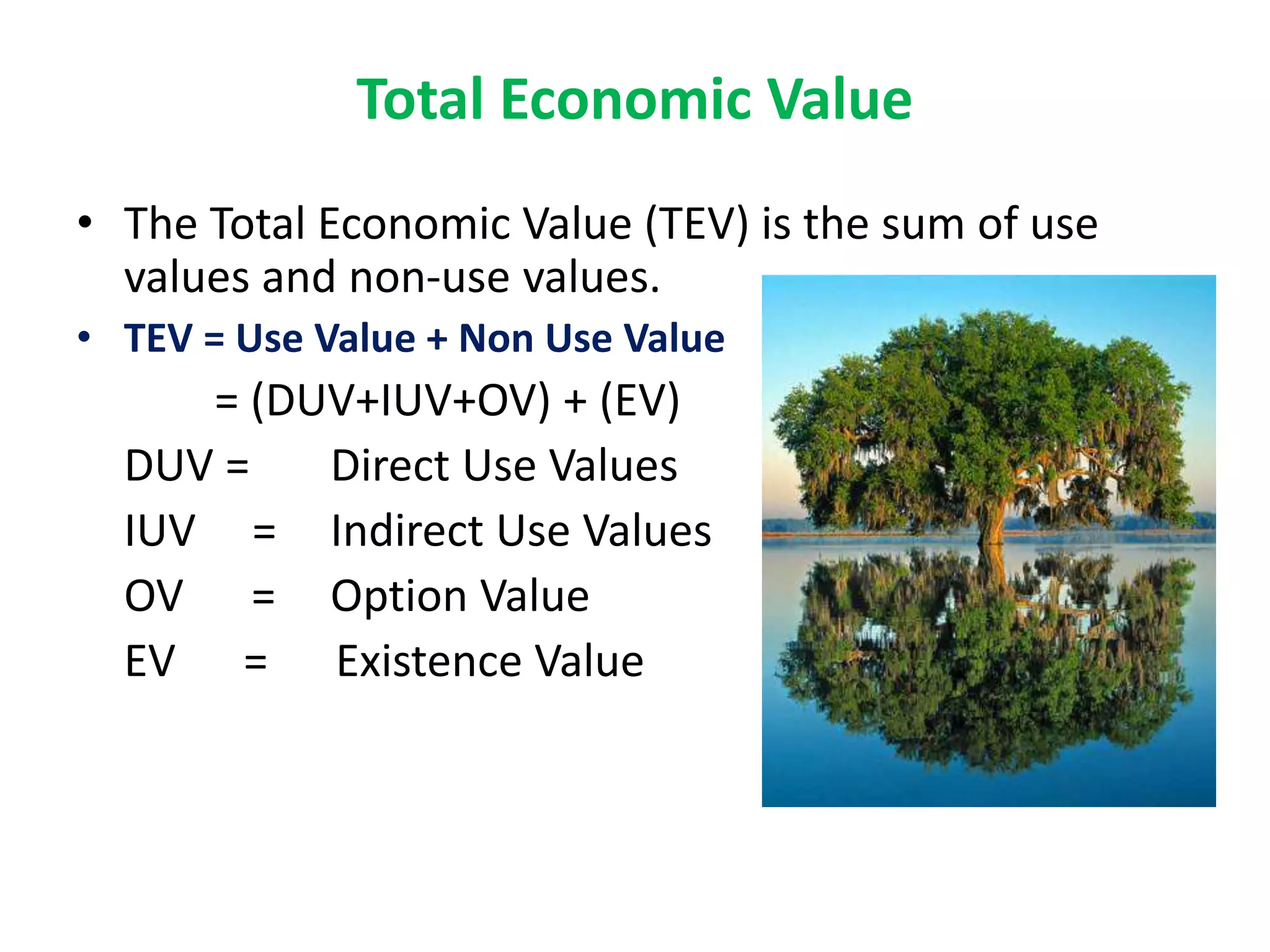 Total Economic Value

• The Total Economic Value (TEV) is the sum of use values and non-use values.
• TEV = Use Value + Non Use Value

= (DUV+IUV+OV) + (EV)

DUV = Direct Use Values

IUV = Indirect Use Values

OV = Option Value

EV = Existence Value